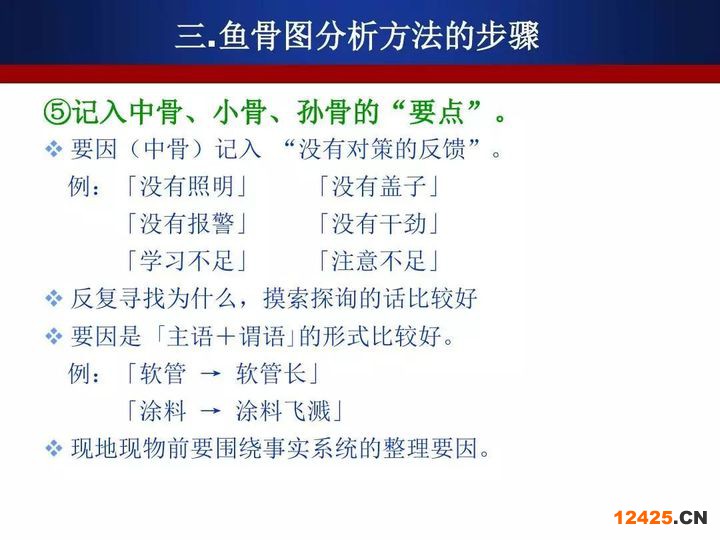 三.鱼骨图分析方法的步骤

⑤记入中骨、小骨、孙骨的“要点”。

❖ 要因（中骨）记入 “没有对策的反馈”。

例：「没有照明」　　「没有盖子」

「没有报警」　　「没有干劲」

「学习不足」　　「注意不足」

❖ 反复寻找为什么，摸索探询的话比较好

❖ 要因是「主语＋谓语」的形式比较好。

例：「软管 → 软管长」

「涂料 → 涂料飞溅」

❖ 现地现物前要围绕事实系统的整理要因。

12425.CN